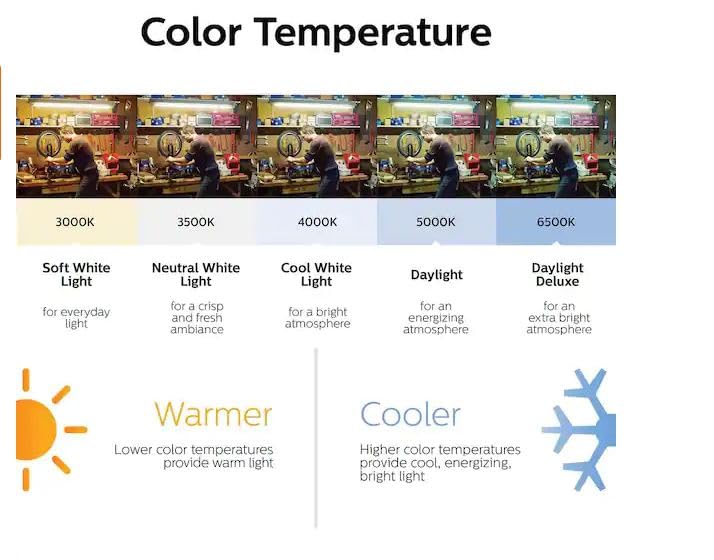 Color Temperature

| 3000K | 3500K | 4000K | 5000K | 6500K |
|---|---|---|---|---|
| Soft White Light | Neutral White Light | Cool White Light | Daylight | Daylight Deluxe |
| for everyday light | for a crisp and fresh ambiance | for a bright atmosphere | for an energizing atmosphere | for an extra bright atmosphere |

Warmer

Lower color temperatures provide warm light

Cooler

Higher color temperatures provide cool, energizing, bright light